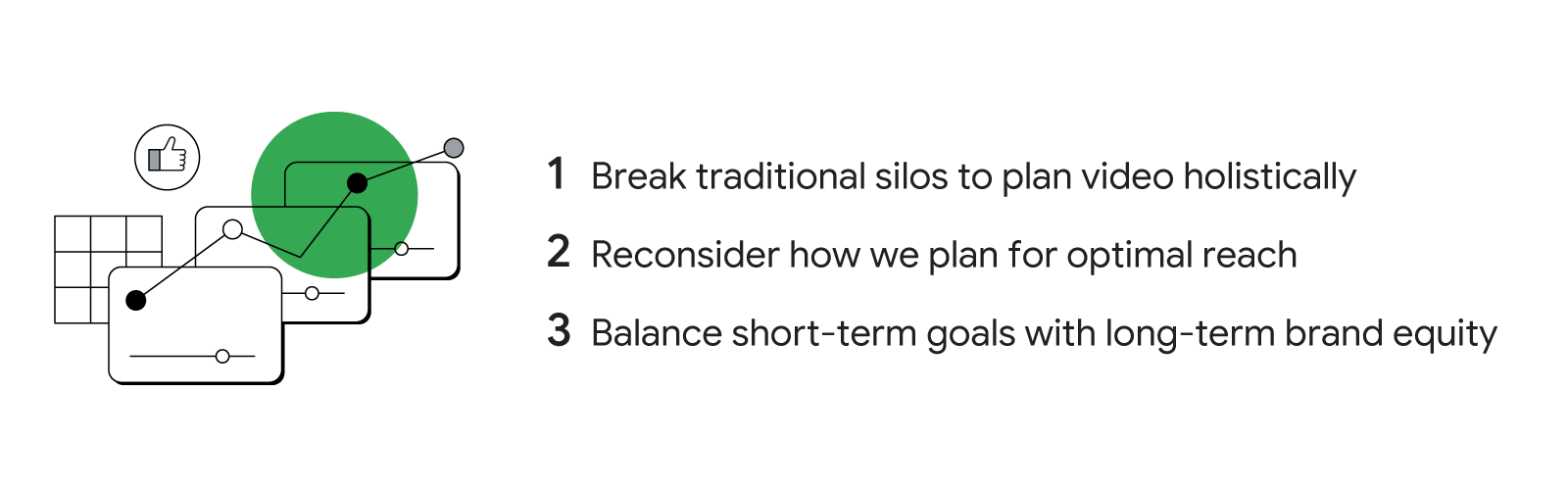 1 Break traditional silos to plan video holistically

2 Reconsider how we plan for optimal reach

3 Balance short-term goals with long-term brand equity